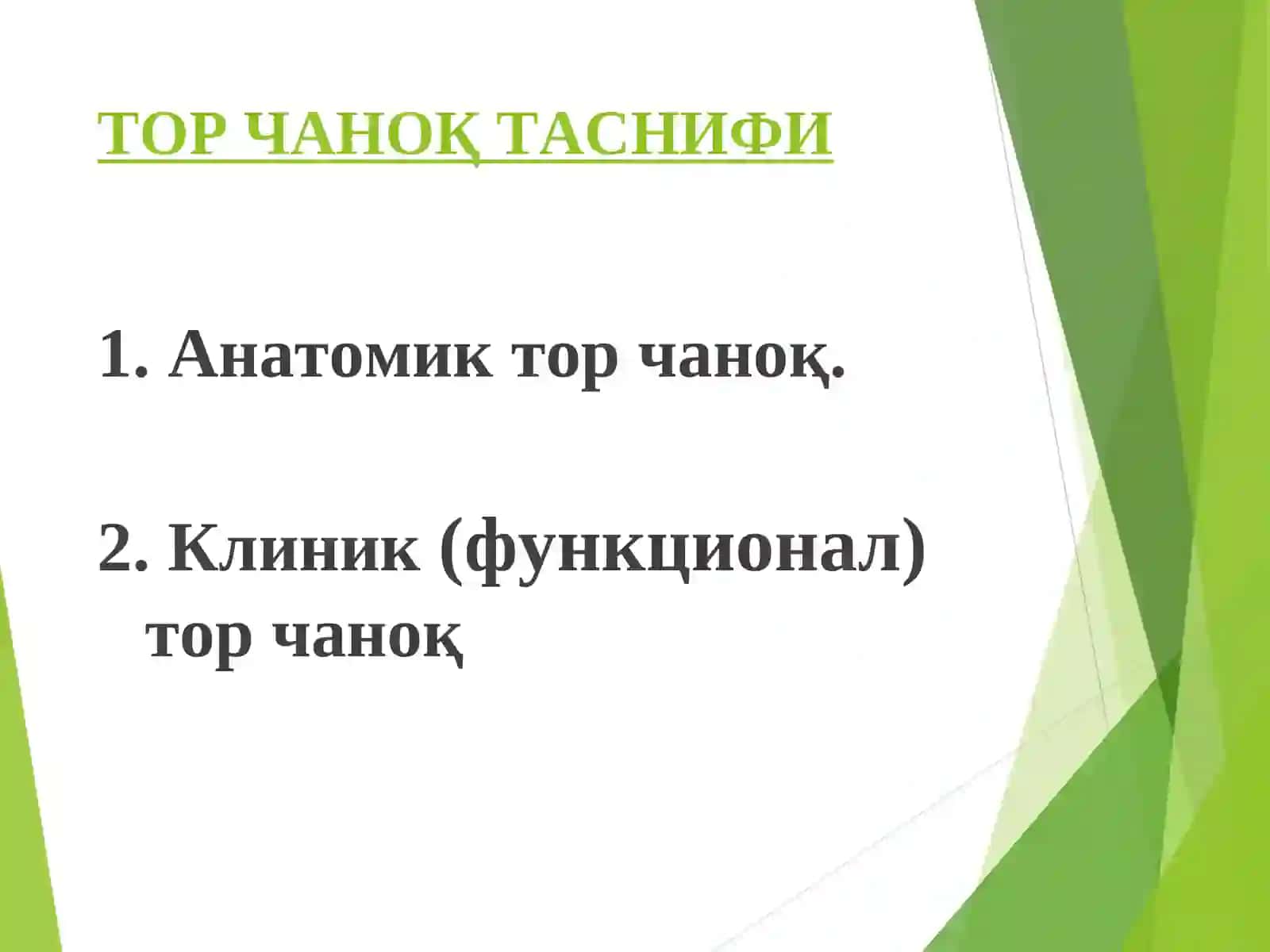 ТОР ЧАНОҚ ТАСНИФИ

1. Анатомик тор чаноқ.

2. Клиник (функционал) тор чаноқ